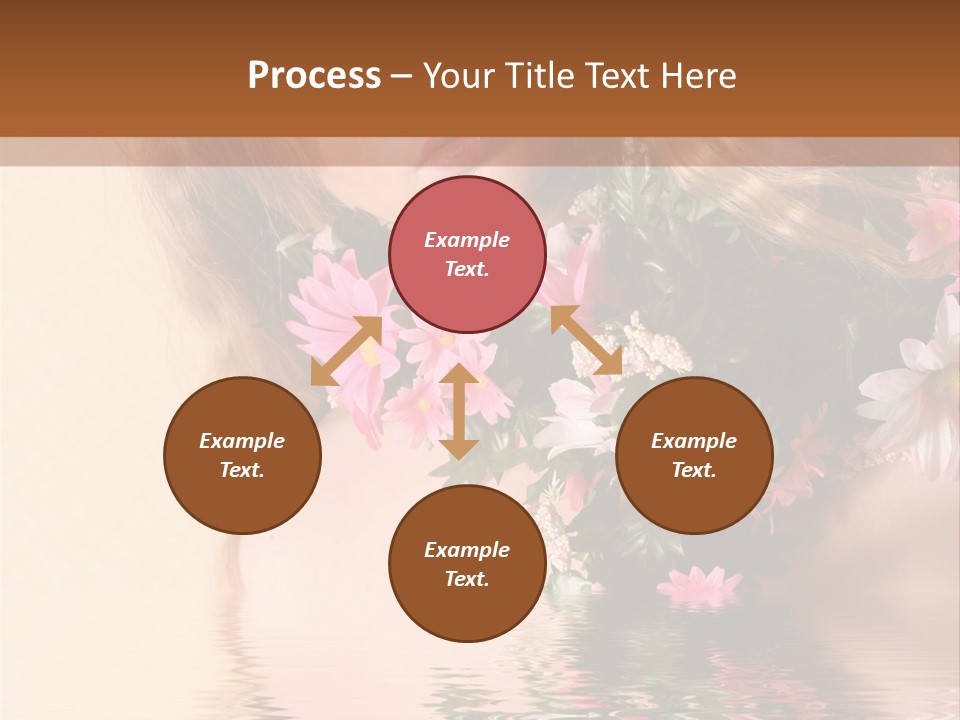 Process – Your Title Text Here

Example Text.

Example Text.

Example Text.

Example Text.